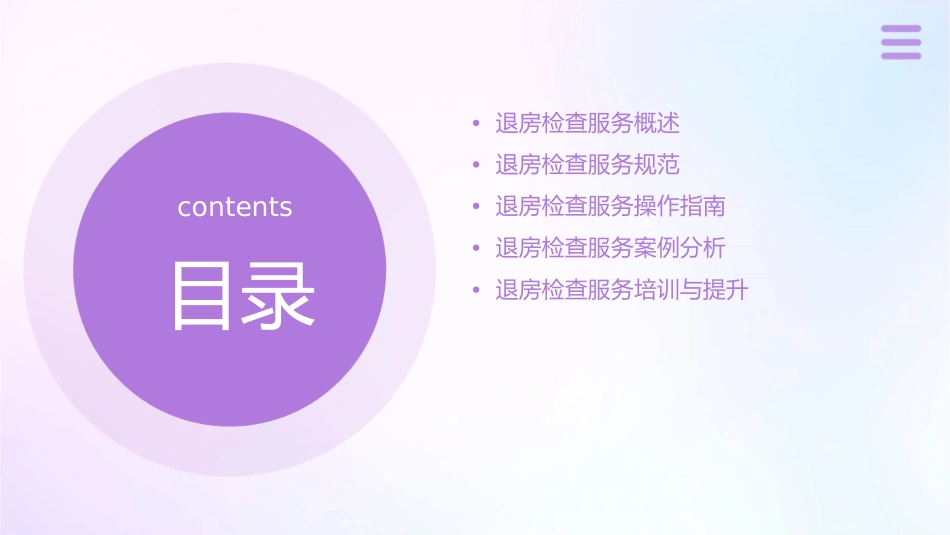 contents

目录

• 退房检查服务概述
• 退房检查服务规范
• 退房检查服务操作指南
• 退房检查服务案例分析
• 退房检查服务培训与提升